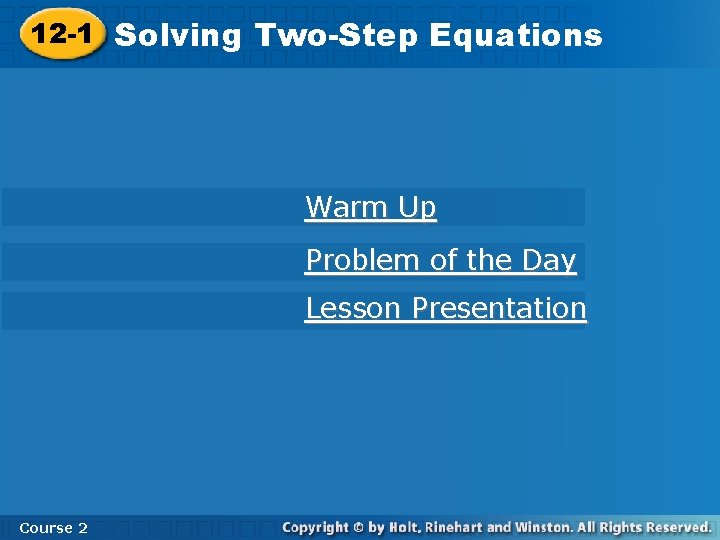 12-1 Solving Two-Step Equations

Warm Up

Problem of the Day

Lesson Presentation

Course 2

Copyright © by Holt, Rinehart and Winston. All Rights Reserved.